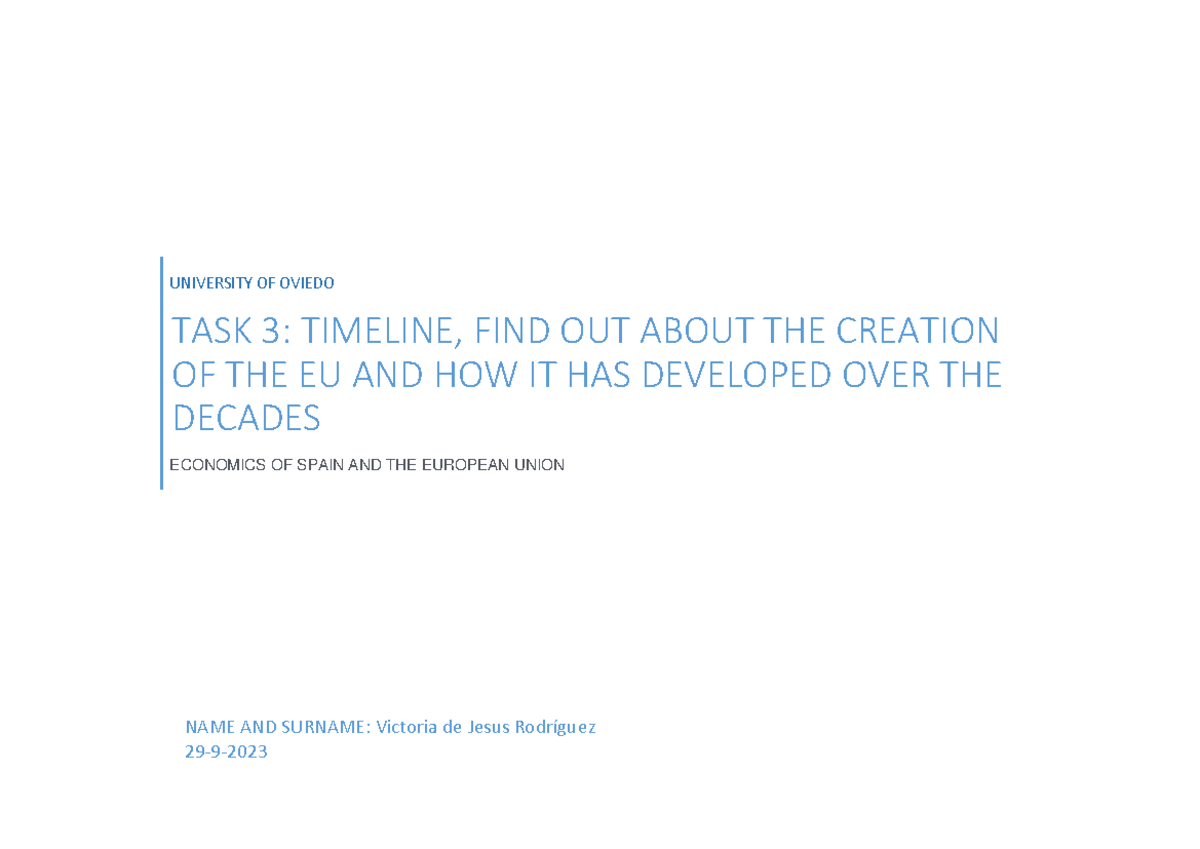 UNIVERSITY OF OVIEDO

TASK 3: TIMELINE, FIND OUT ABOUT THE CREATION OF THE EU AND HOW IT HAS DEVELOPED OVER THE DECADES

ECONOMICS OF SPAIN AND THE EUROPEAN UNION

NAME AND SURNAME: Victoria de Jesus Rodríguez
29-9-2023